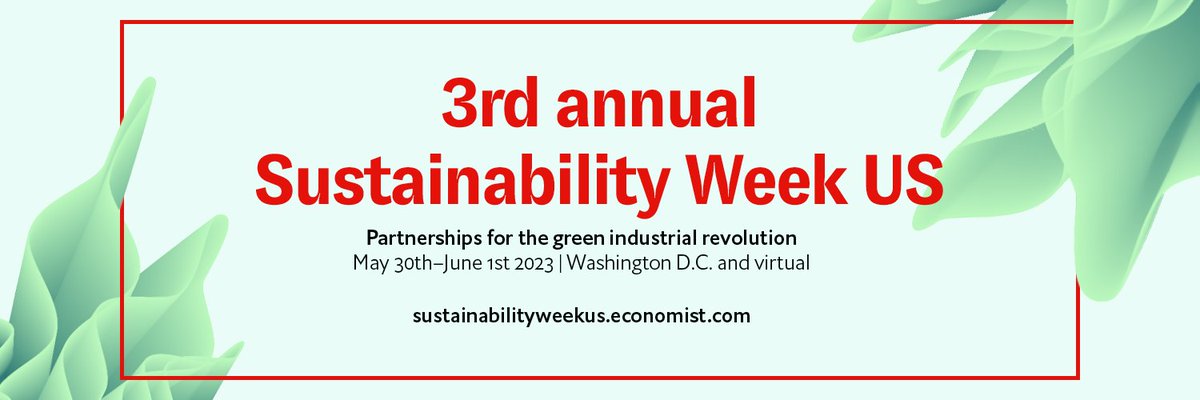 3rd annual
Sustainability Week US

Partnerships for the green industrial revolution
May 30th–June 1st 2023 | Washington D.C. and virtual

sustainabilityweekus.economist.com